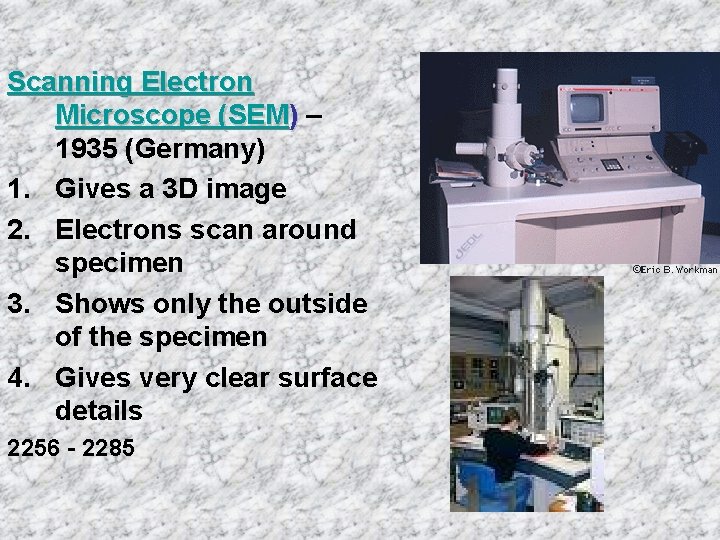 Scanning Electron Microscope (SEM) – 1935 (Germany)

1. Gives a 3D image
2. Electrons scan around specimen
3. Shows only the outside of the specimen
4. Gives very clear surface details

2256 - 2285

JEOL

©Eric B. Workman